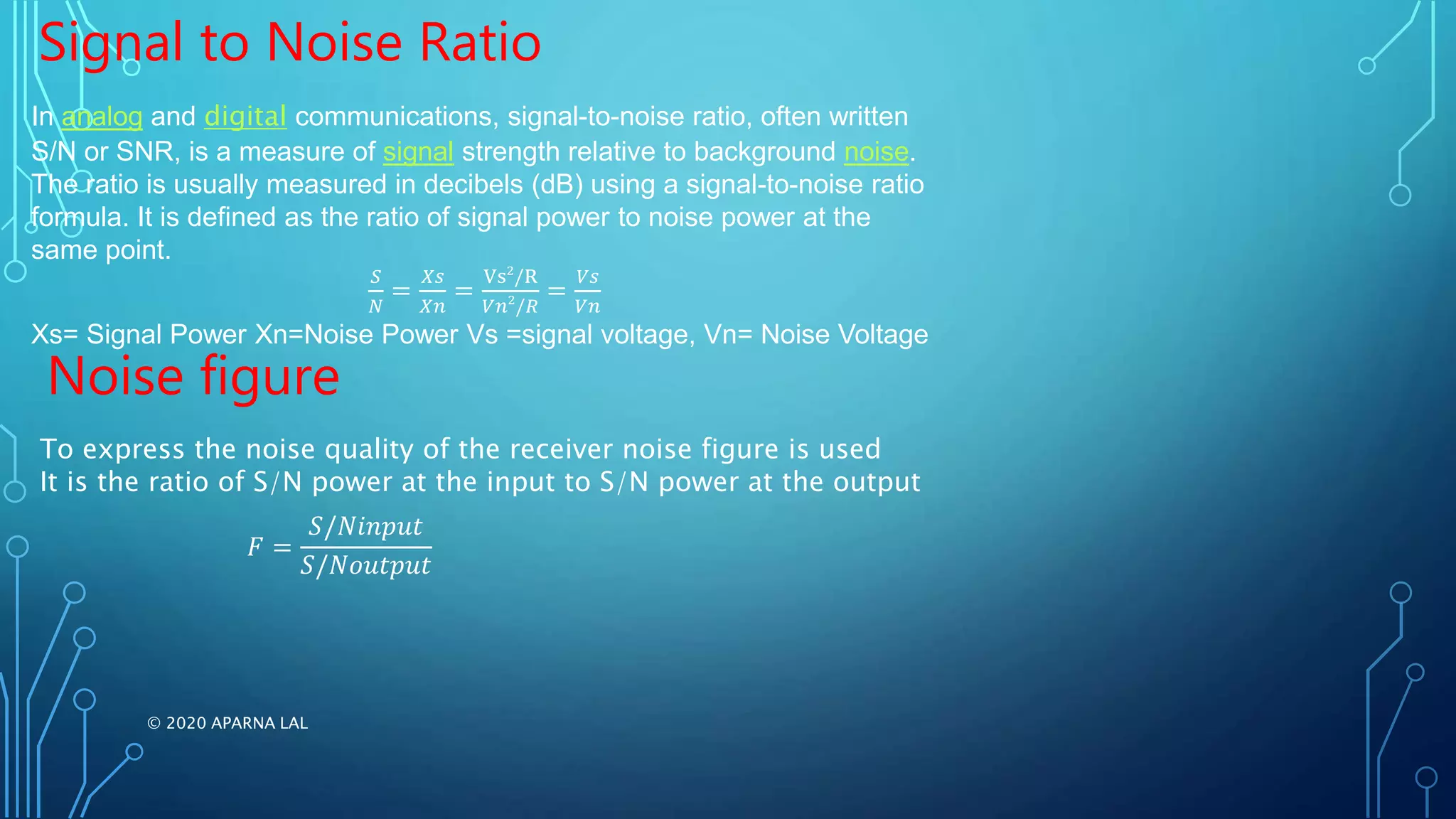 Signal to Noise Ratio

In analog and digital communications, signal-to-noise ratio, often written S/N or SNR, is a measure of signal strength relative to background noise. The ratio is usually measured in decibels (dB) using a signal-to-noise ratio formula. It is defined as the ratio of signal power to noise power at the same point.

$\frac{S}{N} = \frac{Xs}{Xn} = \frac{Vs^2/R}{Vn^2/R} = \frac{Vs}{Vn}$

Xs= Signal Power Xn=Noise Power Vs =signal voltage, Vn= Noise Voltage

Noise figure

To express the noise quality of the receiver noise figure is used
It is the ratio of S/N power at the input to S/N power at the output

$F = \frac{S/Ninput}{S/Noutput}$

© 2020 APARNA LAL